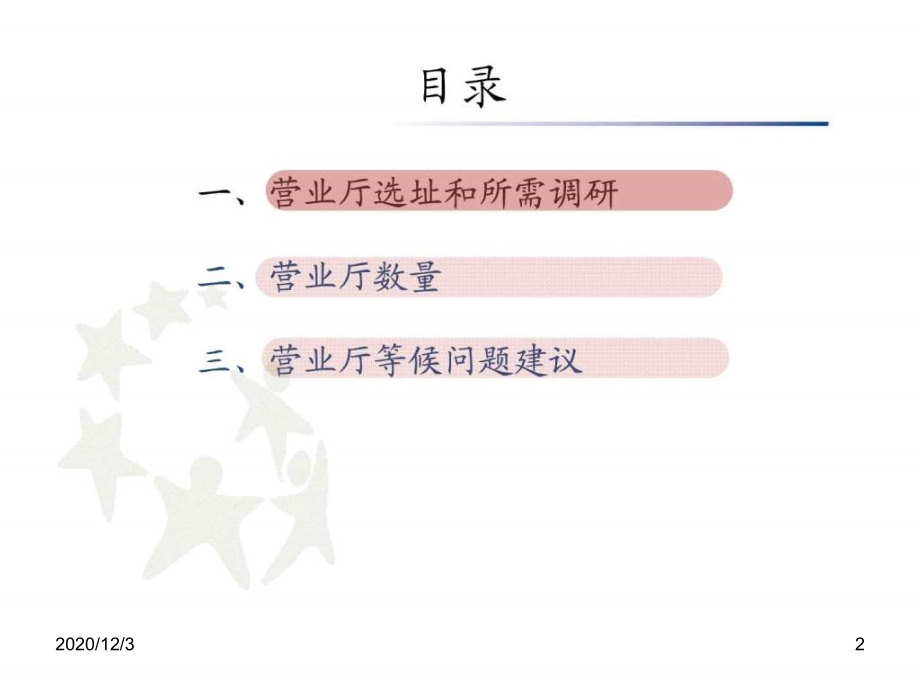 目录

一、营业厅选址和所需调研

二、营业厅数量

三、营业厅等候问题建议

2020/12/3

2